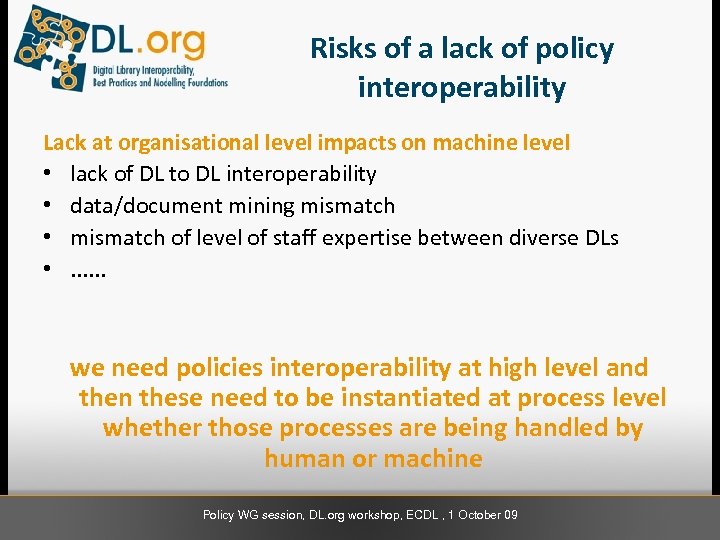 DL.org
Digital Library Interoperability, Best Practices and Modelling Foundations

Risks of a lack of policy interoperability

Lack at organisational level impacts on machine level
• lack of DL to DL interoperability
• data/document mining mismatch
• mismatch of level of staff expertise between diverse DLs
• ……

we need policies interoperability at high level and then these need to be instantiated at process level whether those processes are being handled by human or machine

Policy WG session, DL.org workshop, ECDL , 1 October 09